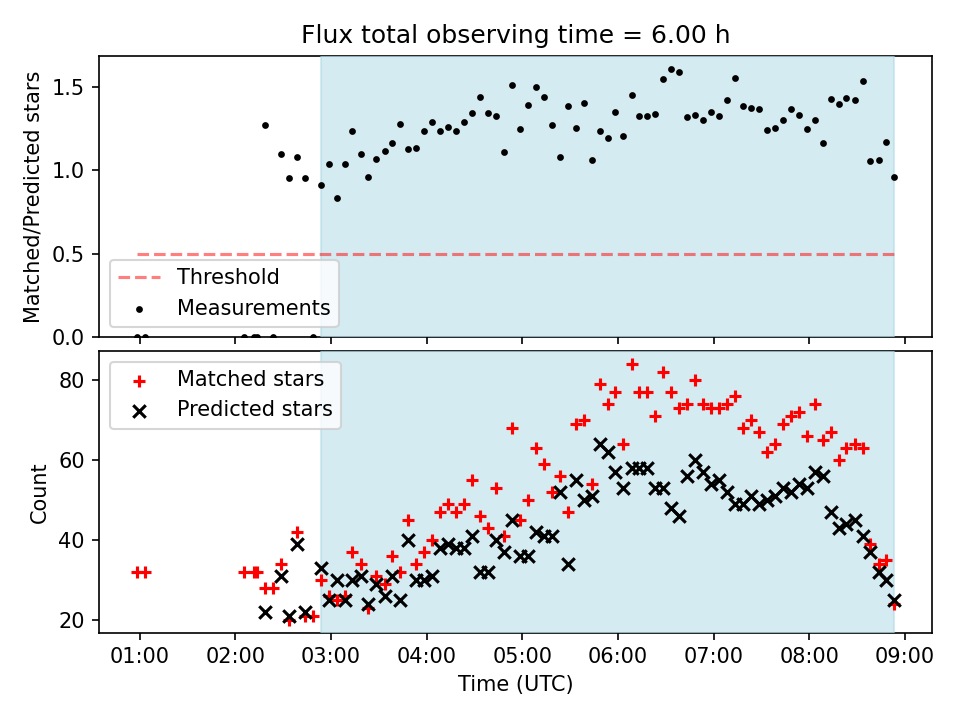 Flux total observing time = 6.00 h

Matched/Predicted stars

1.5
1.0
0.5
0.0

Threshold
Measurements

Matched stars
Predicted stars

Count

80
60
40
20

01:00
02:00
03:00
04:00
05:00
06:00
07:00
08:00
09:00

Time (UTC)